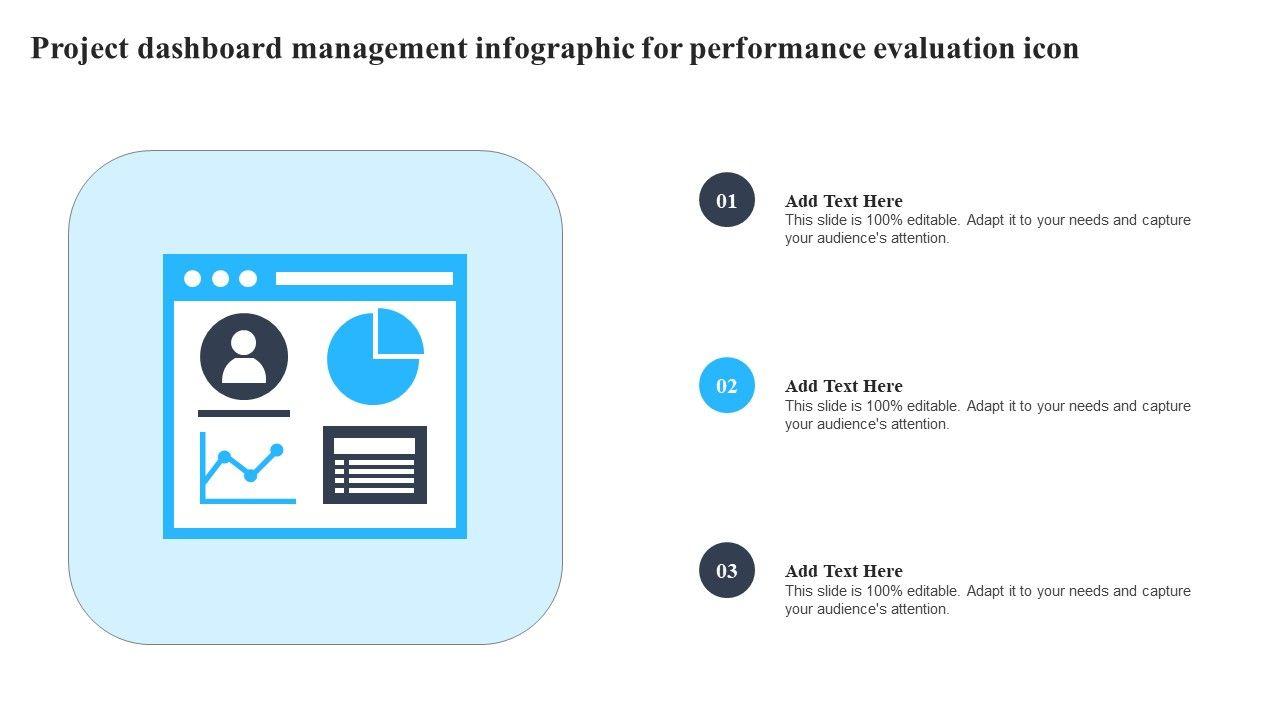 Project dashboard management infographic for performance evaluation icon

01

Add Text Here
This slide is 100% editable. Adapt it to your needs and capture your audience's attention.

02

Add Text Here
This slide is 100% editable. Adapt it to your needs and capture your audience's attention.

03

Add Text Here
This slide is 100% editable. Adapt it to your needs and capture your audience's attention.